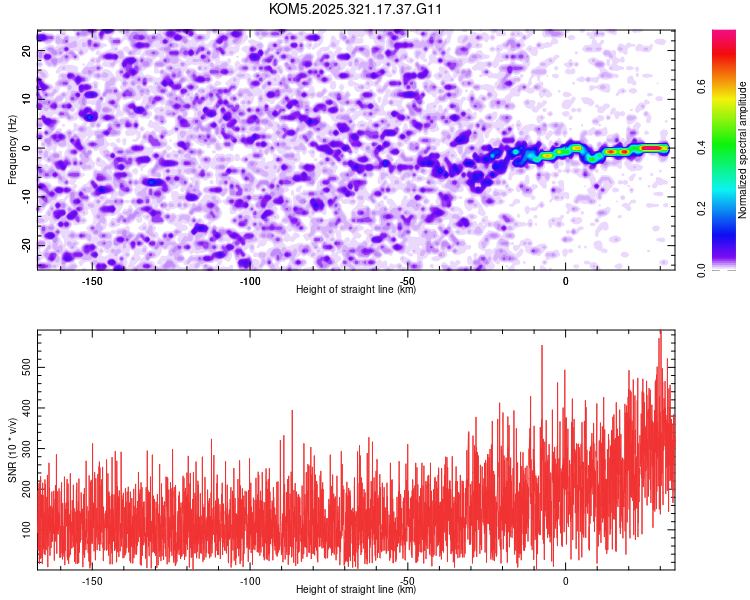 KOM5.2025.321.17.37.G11

Frequency (Hz)
20
10
0
-10
-20
-150
-100
-50
0
Height of straight line (km)

Normalized spectral amplitude
0.0
0.2
0.4
0.6

SNR (10 * v/v)
500
400
300
200
100
-150
-100
-50
0
Height of straight line (km)